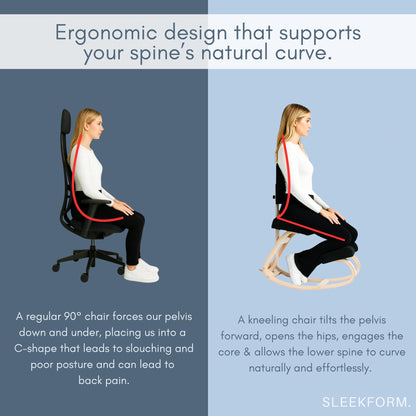 Ergonomic design that supports your spine's natural curve.

A regular 90° chair forces our pelvis down and under, placing us into a C-shape that leads to slouching and poor posture and can lead to back pain.

A kneeling chair tilts the pelvis forward, opens the hips, engages the core & allows the lower spine to curve naturally and effortlessly.

SLEEKFORM.